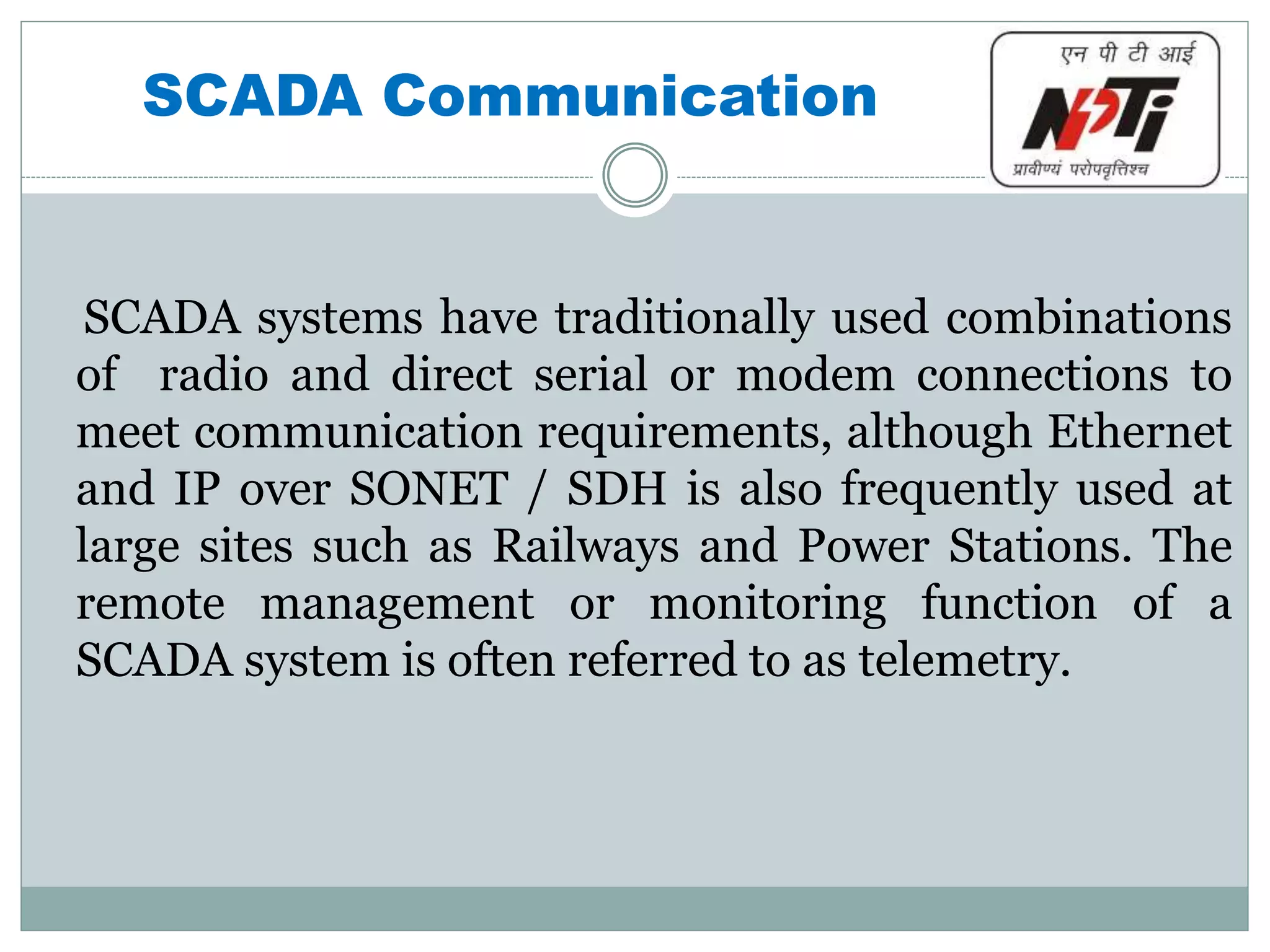 SCADA Communication

एन पी टी आई
NPTi
प्रावीण्यं परोपवृत्तिश्च

SCADA systems have traditionally used combinations of radio and direct serial or modem connections to meet communication requirements, although Ethernet and IP over SONET / SDH is also frequently used at large sites such as Railways and Power Stations. The remote management or monitoring function of a SCADA system is often referred to as telemetry.